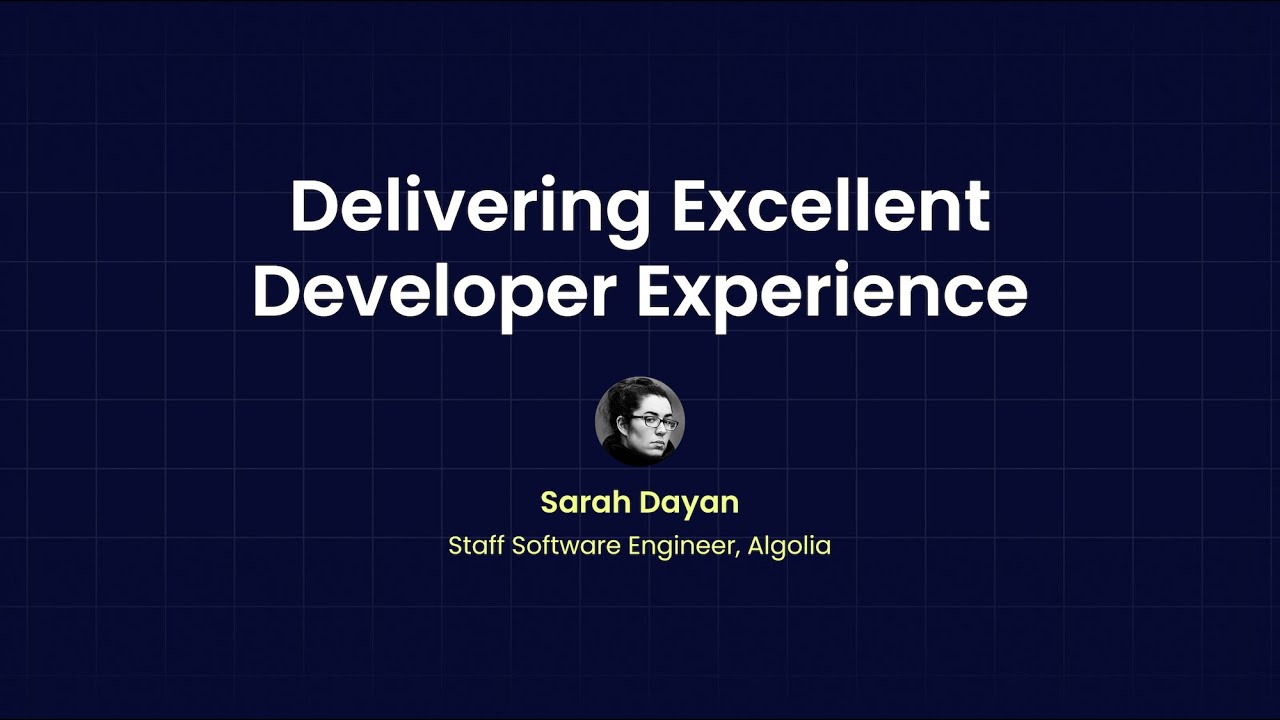 Delivering Excellent Developer Experience

Sarah Dayan
Staff Software Engineer, Algolia